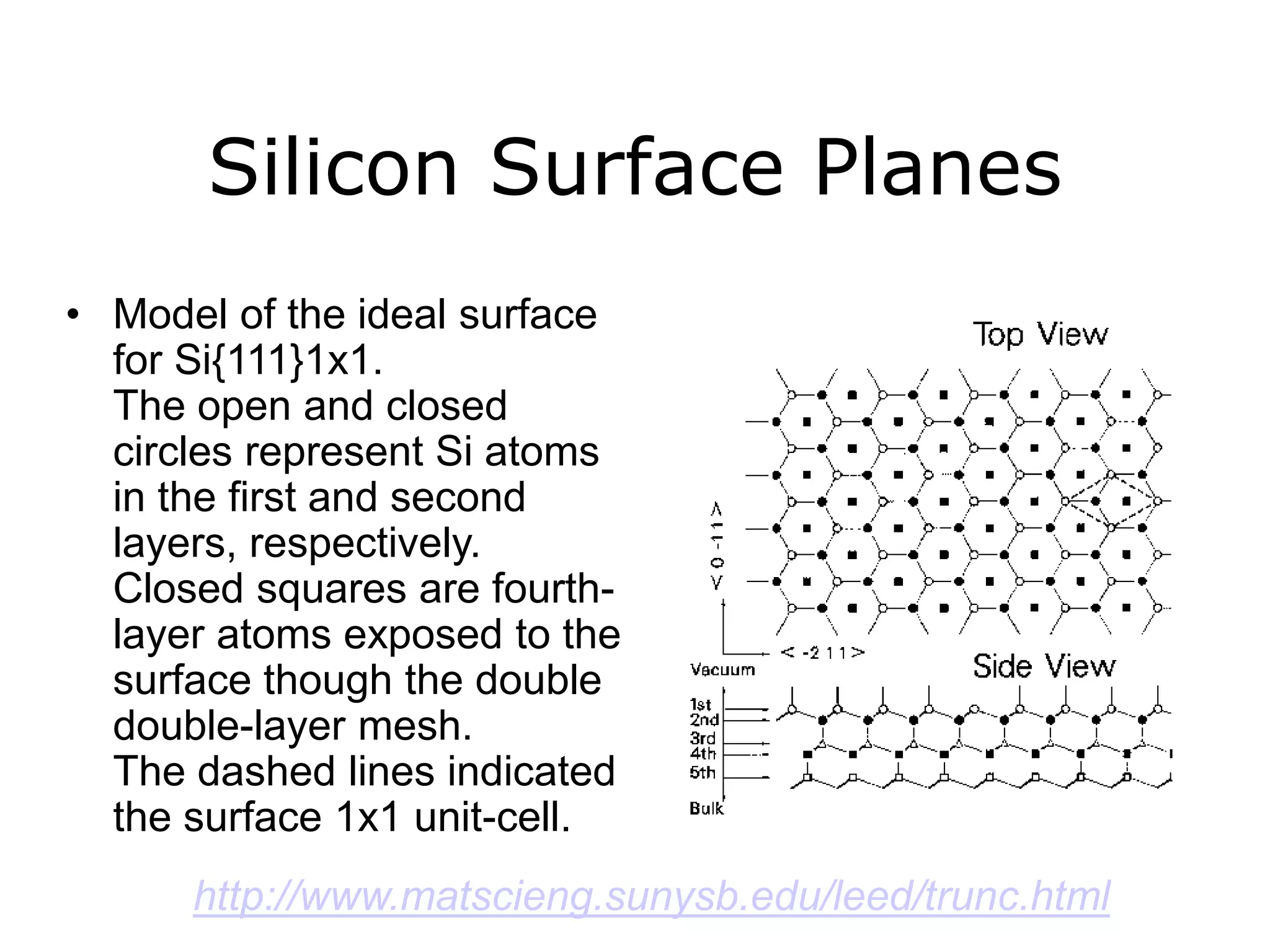 Silicon Surface Planes

• Model of the ideal surface for Si{111}1x1.
The open and closed circles represent Si atoms in the first and second layers, respectively.
Closed squares are fourth-layer atoms exposed to the surface though the double double-layer mesh.
The dashed lines indicated the surface 1x1 unit-cell.

Top View

< 0 -1 1 >

< -2 1 1 >

Side View

Vacuum
1st
2nd
3rd
4th
5th
Bulk

http://www.matscieng.sunysb.edu/leed/trunc.html